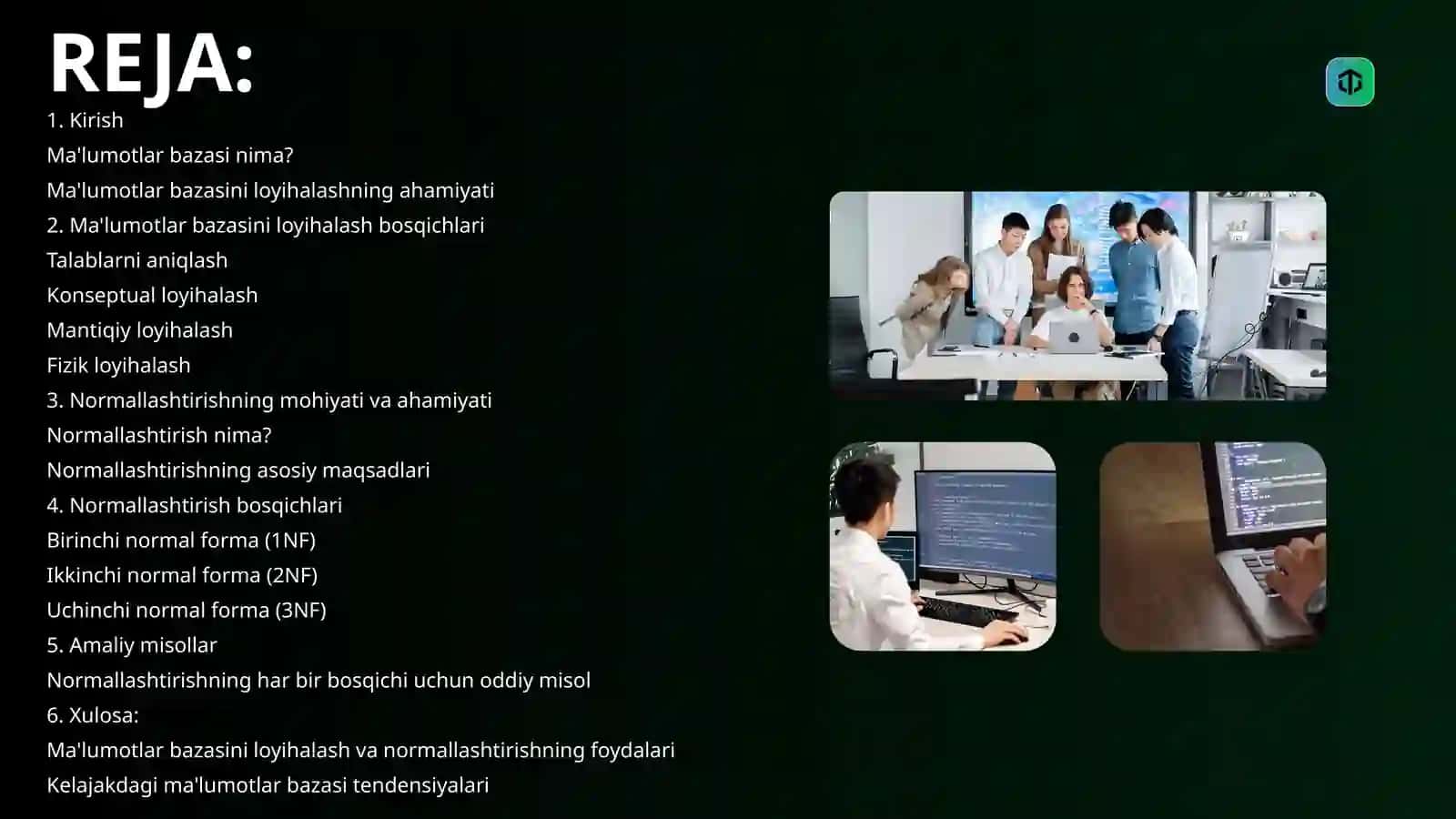 REJA:

1. Kirish
Ma'lumotlar bazasi nima?
Ma'lumotlar bazasini loyihalashning ahamiyati
2. Ma'lumotlar bazasini loyihalash bosqichlari
Talablarni aniqlash
Konseptual loyihalash
Mantiqiy loyihalash
Fizik loyihalash
3. Normallashtirishning mohiyati va ahamiyati
Normallashtirish nima?
Normallashtirishning asosiy maqsadlari
4. Normallashtirish bosqichlari
Birinchi normal forma (1NF)
Ikkinchi normal forma (2NF)
Uchinchi normal forma (3NF)
5. Amaliy misollar
Normallashtirishning har bir bosqichi uchun oddiy misol
6. Xulosa:
Ma'lumotlar bazasini loyihalash va normallashtirishning foydalari
Kelajakdagi ma'lumotlar bazasi tendensiyalari